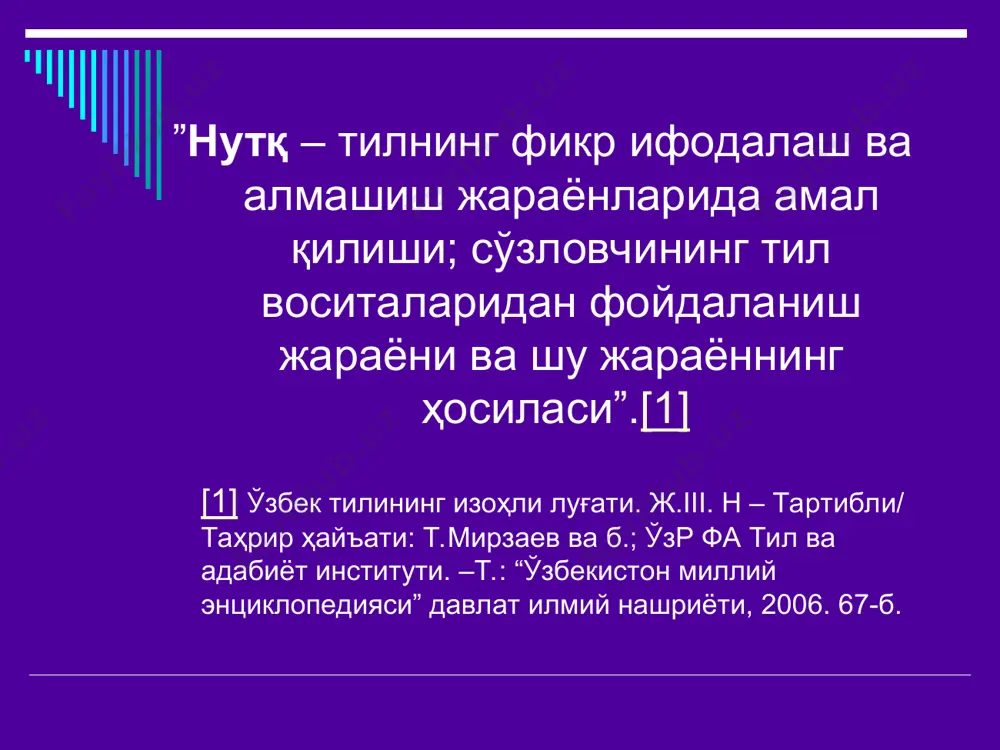 ”Нутқ – тилнинг фикр ифодалаш ва алмашиш жараёнларида амал қилиши; сўзловчининг тил воситаларидан фойдаланиш жараёни ва шу жараённинг ҳосиласи”.[1]

[1] Ўзбек тилининг изоҳли луғати. Ж.III. Н – Тартибли/ Таҳрир ҳайъати: Т.Мирзаев ва б.; ЎзР ФА Тил ва адабиёт институти. –Т.: “Ўзбекистон миллий энциклопедияси” давлат илмий нашриёти, 2006. 67-б.